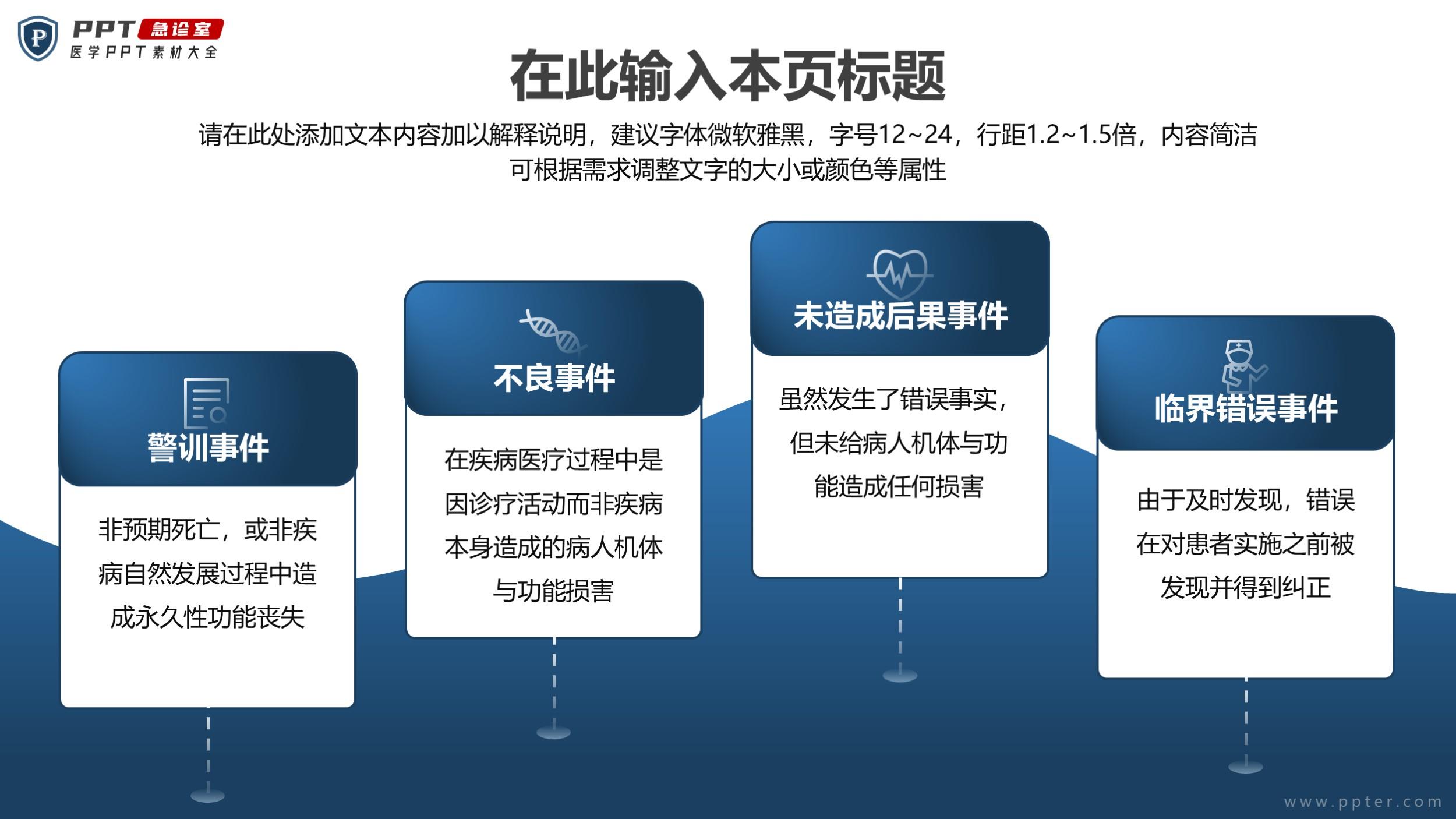 P PPT 急诊室 医学PPT素材大全

在此输入本页标题

请在此处添加文本内容加以解释说明，建议字体微软雅黑，字号12~24，行距1.2~1.5倍，内容简洁可根据需求调整文字的大小或颜色等属性

警训事件

非预期死亡，或非疾病自然发展过程中造成永久性功能丧失

不良事件

在疾病医疗过程中是因诊疗活动而非疾病本身造成的病人机体与功能损害

未造成后果事件

虽然发生了错误事实，但未给病人机体与功能造成任何损害

临界错误事件

由于及时发现，错误在对患者实施之前被发现并得到纠正

www.ppter.com